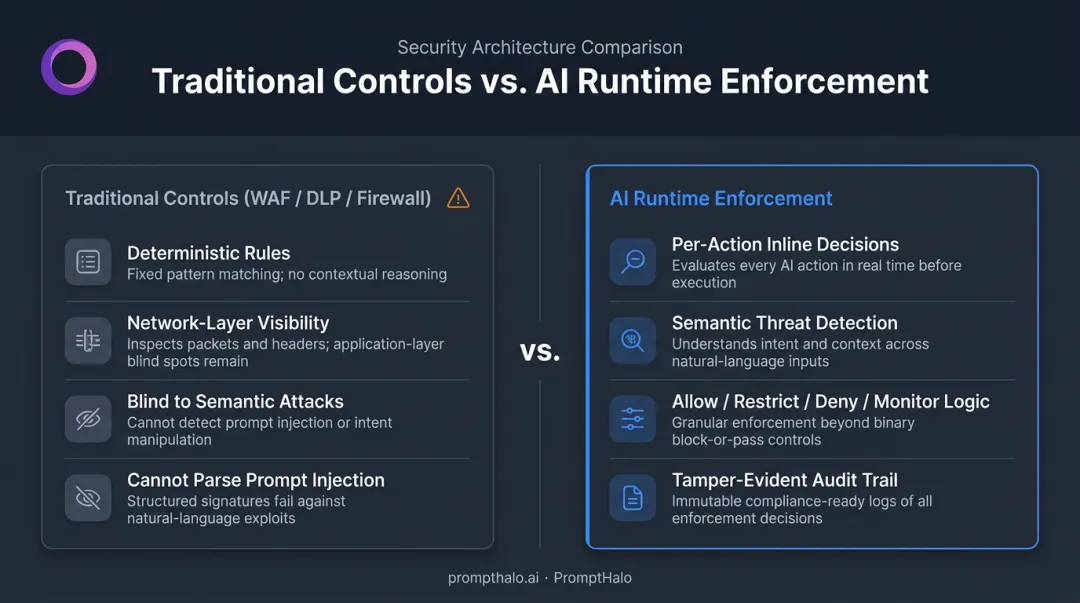 Security Architecture Comparison
Traditional Controls vs. AI Runtime Enforcement

Traditional Controls (WAF / DLP / Firewall)

Deterministic Rules
Fixed pattern matching; no contextual reasoning

Network-Layer Visibility
Inspects packets and headers; application-layer blind spots remain

Blind to Semantic Attacks
Cannot detect prompt injection or intent manipulation

Cannot Parse Prompt Injection
Structured signatures fail against natural-language exploits

vs.

AI Runtime Enforcement

Per-Action Inline Decisions
Evaluates every AI action in real time before execution

Semantic Threat Detection
Understands intent and context across natural-language inputs

Allow / Restrict / Deny / Monitor Logic
Granular enforcement beyond binary block-or-pass controls

Tamper-Evident Audit Trail
Immutable compliance-ready logs of all enforcement decisions

prompthalo.ai · PromptHalo